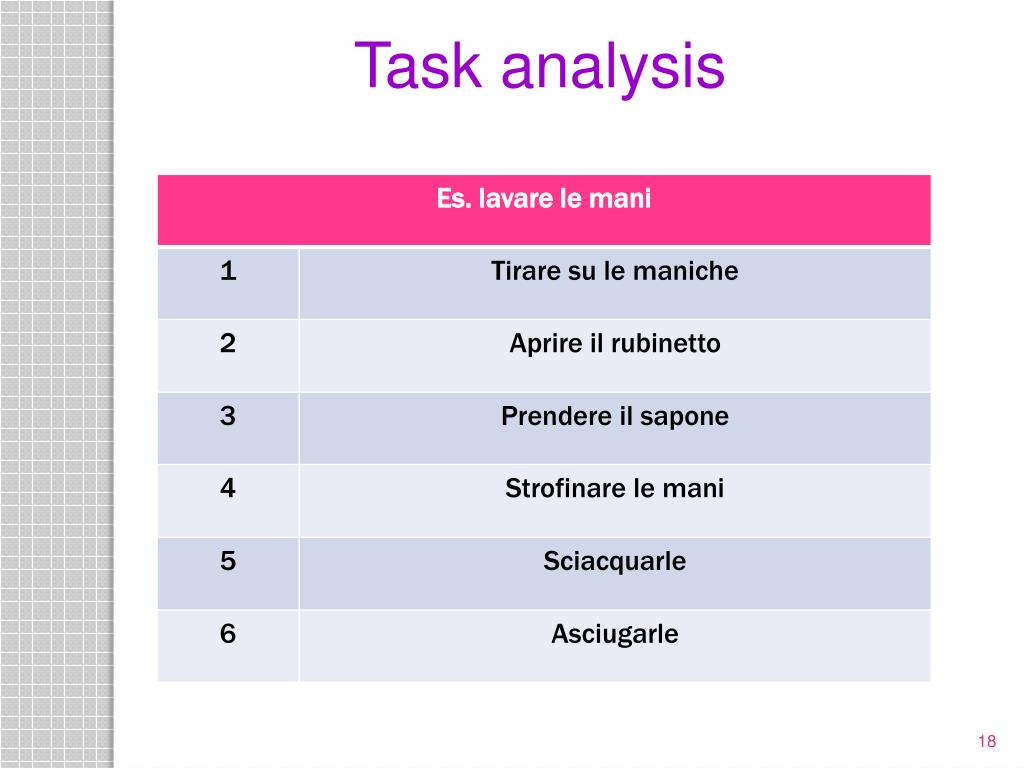 Task analysis

| Es. lavare le mani | |
|---|---|
| 1 | Tirare su le maniche |
| 2 | Aprire il rubinetto |
| 3 | Prendere il sapone |
| 4 | Strofinare le mani |
| 5 | Sciacquarle |
| 6 | Asciugarle |

18